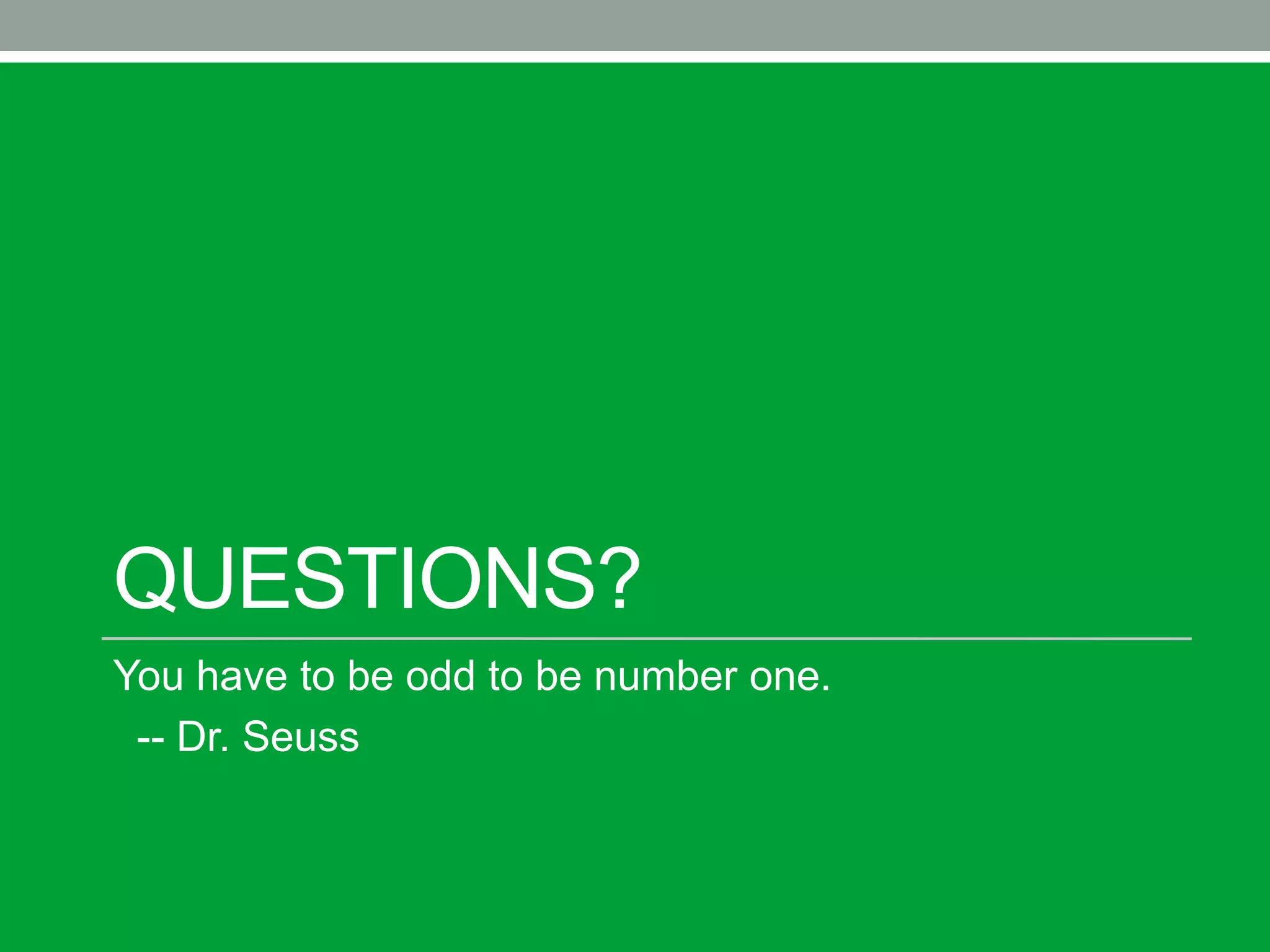 QUESTIONS?

You have to be odd to be number one.

-- Dr. Seuss